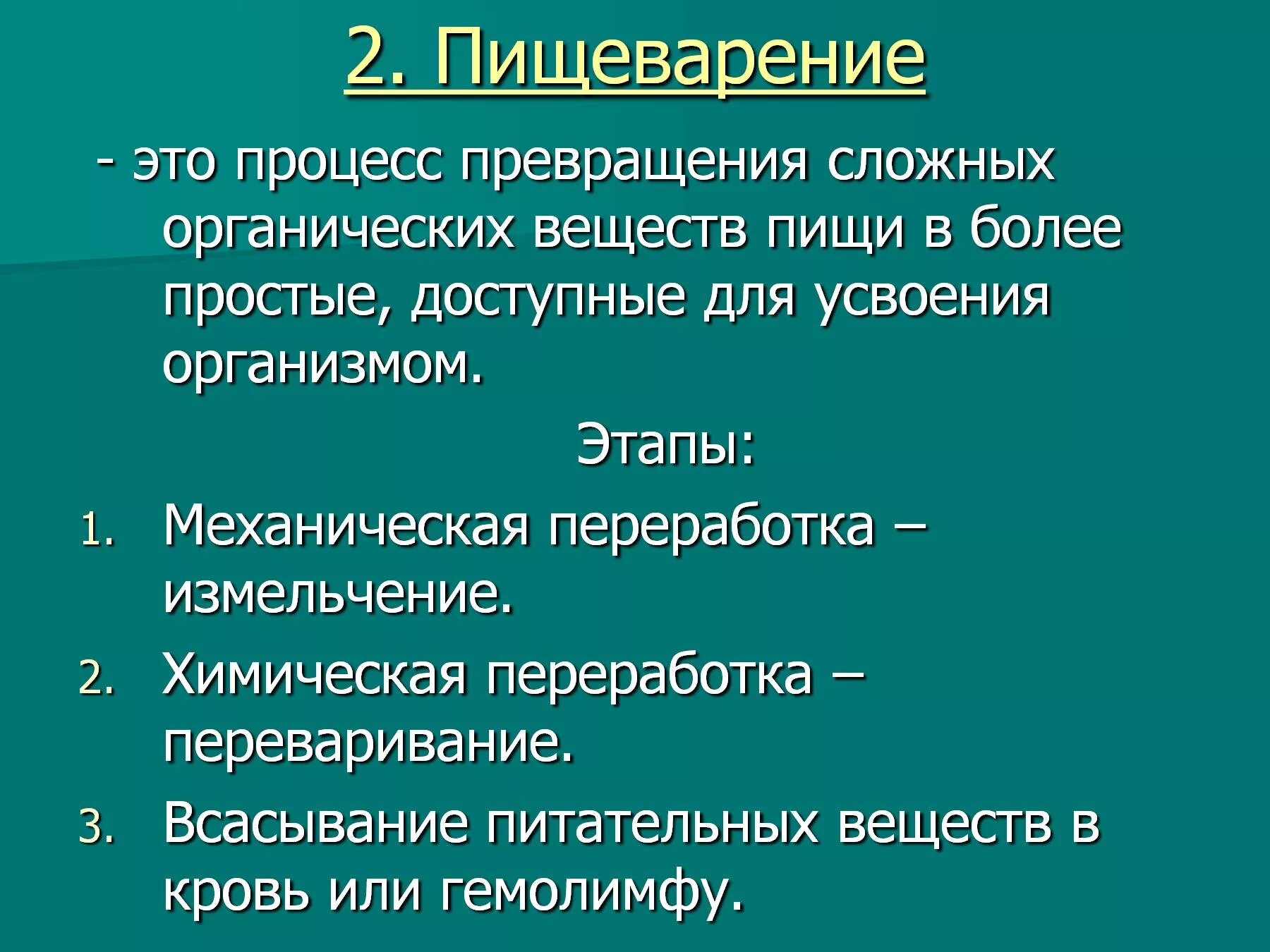 2. Пищеварение

- это процесс превращения сложных органических веществ пищи в более простые, доступные для усвоения организмом.

Этапы:

1. Механическая переработка – измельчение.
2. Химическая переработка – переваривание.
3. Всасывание питательных веществ в кровь или гемолимфу.